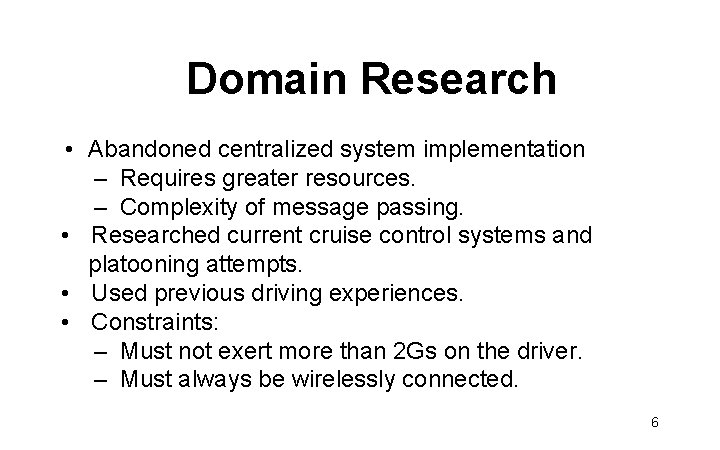 Domain Research

• Abandoned centralized system implementation
  – Requires greater resources.
  – Complexity of message passing.
• Researched current cruise control systems and platooning attempts.
• Used previous driving experiences.
• Constraints:
  – Must not exert more than 2Gs on the driver.
  – Must always be wirelessly connected.

6